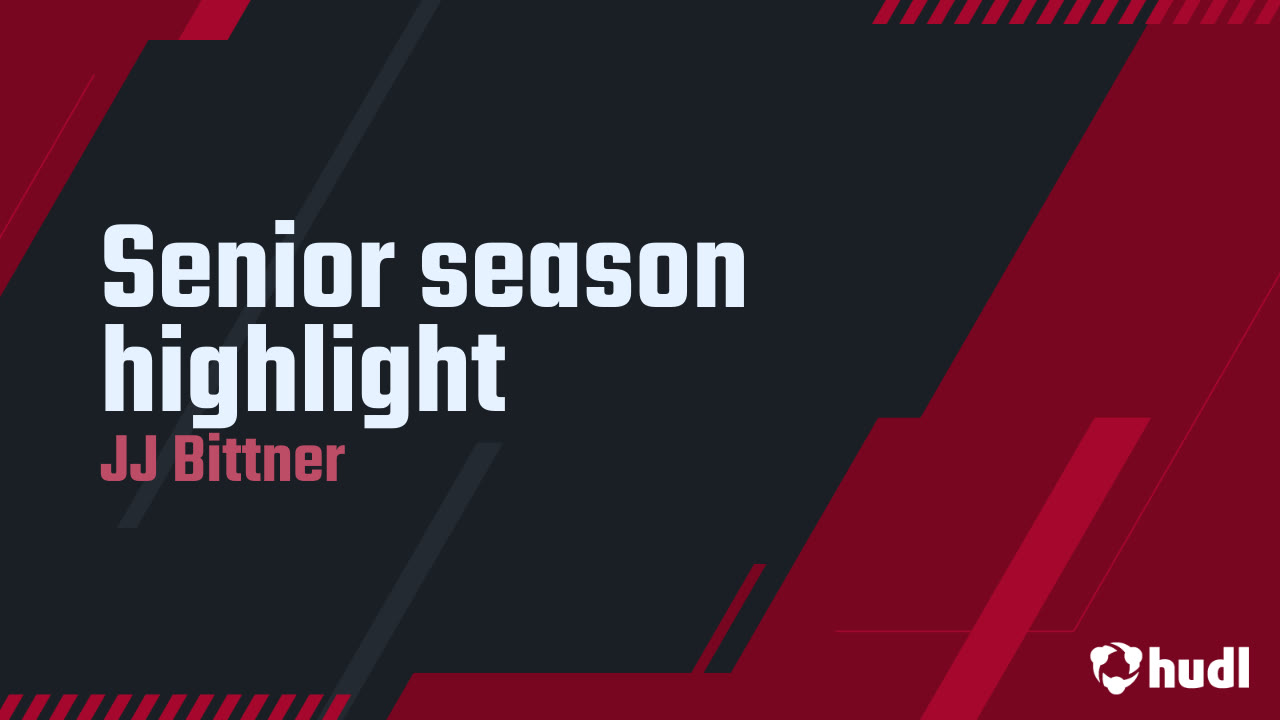 Senior season highlight
JJ Bittner

hudl